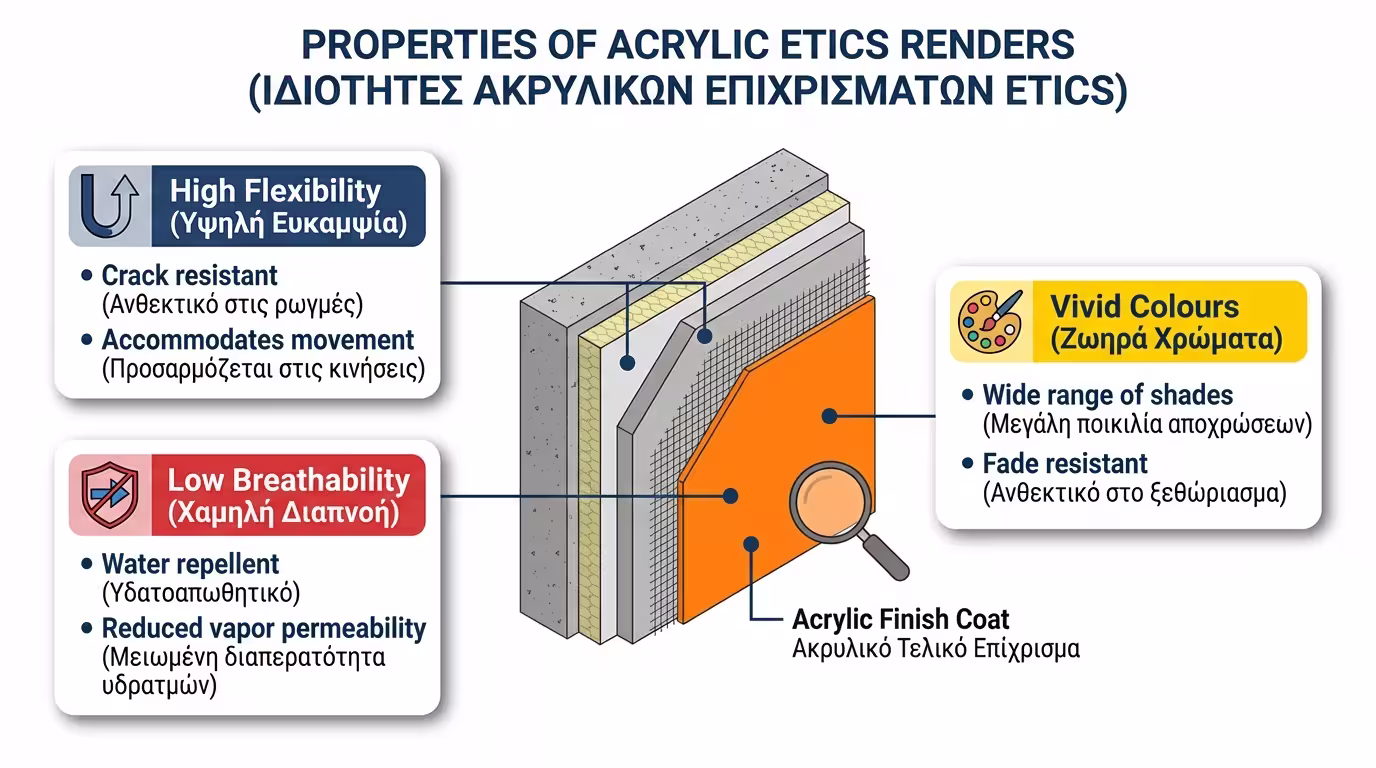 PROPERTIES OF ACRYLIC ETICS RENDERS
(ΙΔΙΟΤΗΤΕΣ ΑΚΡΥΛΙΚΩΝ ΕΠΙΧΡΙΣΜΑΤΩΝ ETICS)

High Flexibility
(Υψηλή Ευκαμψία)

• Crack resistant
(Ανθεκτικό στις ρωγμές)
• Accommodates movement
(Προσαρμόζεται στις κινήσεις)

Low Breathability
(Χαμηλή Διαπνοή)

• Water repellent
(Υδατοαπωθητικό)
• Reduced vapor permeability
(Μειωμένη διαπερατότητα υδρατμών)

Vivid Colours
(Ζωηρά Χρώματα)

• Wide range of shades
(Μεγάλη ποικιλία αποχρώσεων)
• Fade resistant
(Ανθεκτικό στο ξεθώριασμα)

Acrylic Finish Coat
Ακρυλικό Τελικό Επίχρισμα